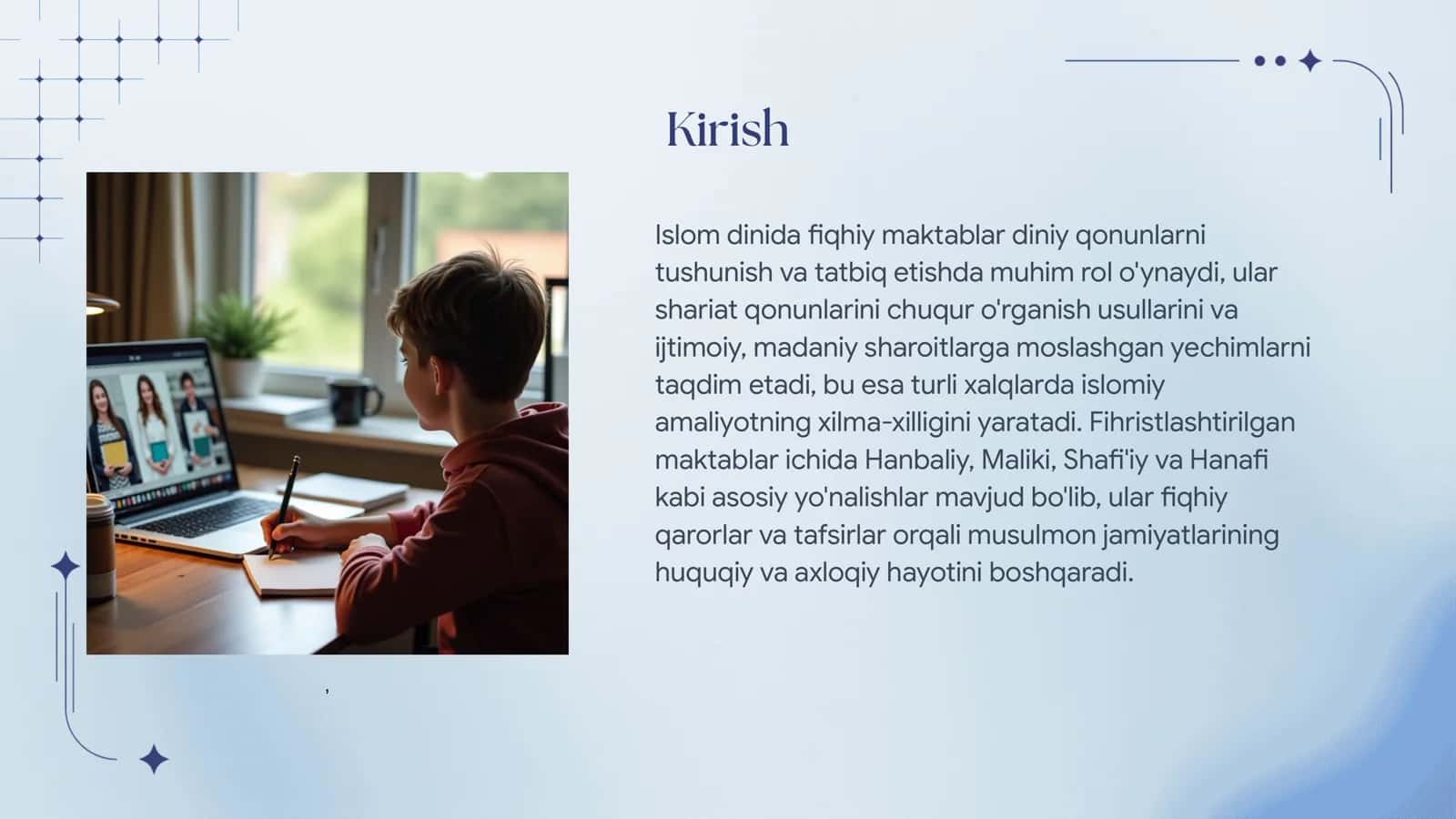 Kirish

Islom dinida fiqhiy maktablar diniy qonunlarni tushunish va tatbiq etishda muhim rol o'ynaydi, ular shariat qonunlarini chuqur o'rganish usullarini va ijtimoiy, madaniy sharoitlarga moslashgan yechimlarni taqdim etadi, bu esa turli xalqlarda islomiy amaliyotning xilma-xilligini yaratadi. Fihristlashtirilgan maktablar ichida Hanbaliy, Maliki, Shafi'iy va Hanafi kabi asosiy yo'nalishlar mavjud bo'lib, ular fiqhiy qarorlar va tafsirlar orqali musulmon jamiyatlarining huquqiy va axloqiy hayotini boshqaradi.

,